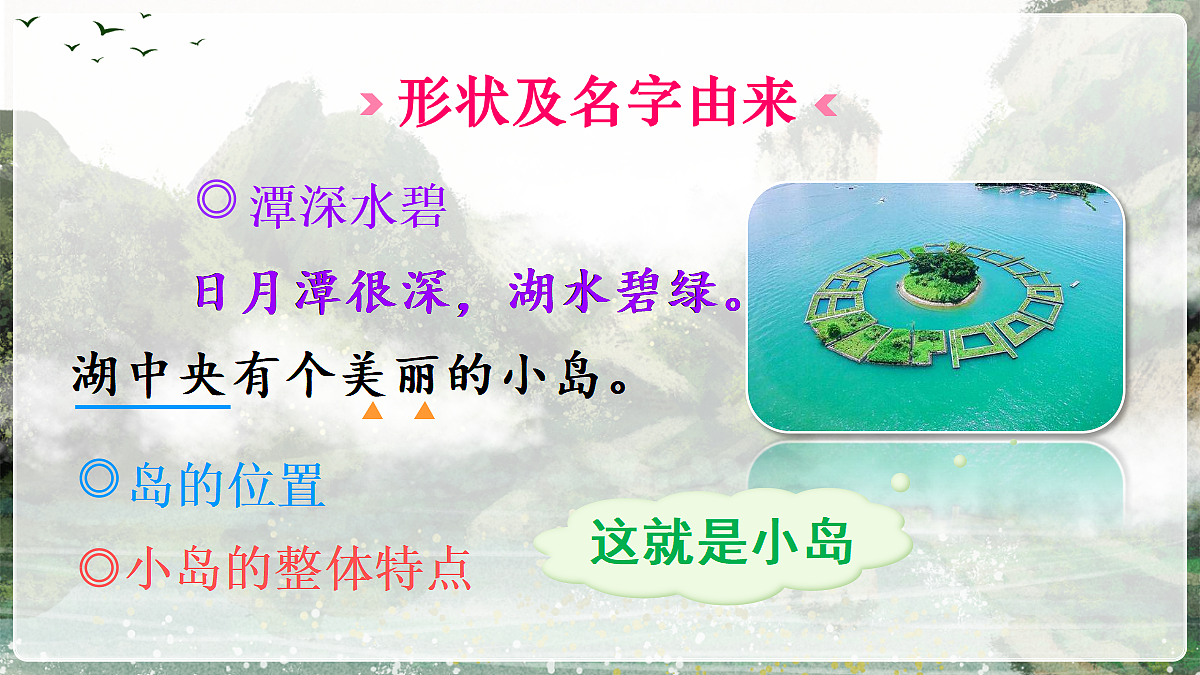 形状及名字由来

◎潭深水碧

日月潭很深，湖水碧绿。

湖中央有个美丽的小岛。

◎岛的位置

◎小岛的整体特点

这就是小岛